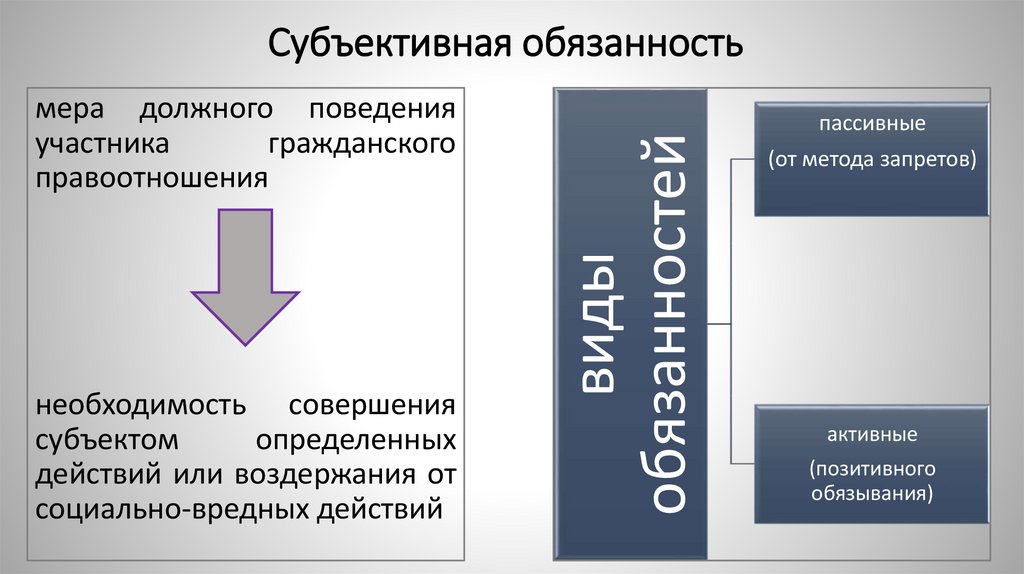 Субъективная обязанность

мера должного поведения участника гражданского правоотношения

необходимость совершения субъектом определенных действий или воздержания от социально-вредных действий

виды обязанностей

пассивные

(от метода запретов)

активные

(позитивного обязывания)